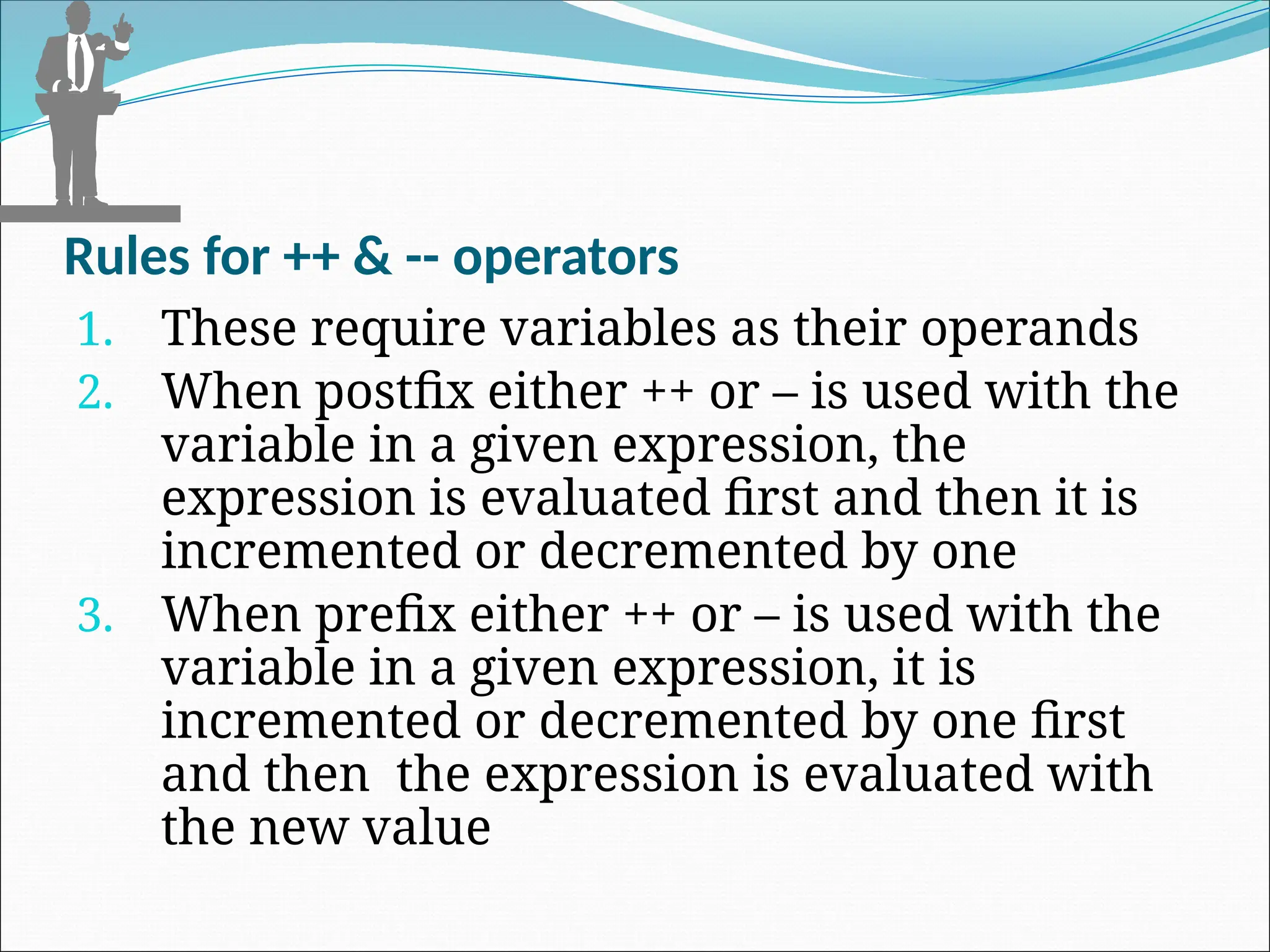 Rules for ++ & -- operators

1. These require variables as their operands
2. When postfix either ++ or – is used with the variable in a given expression, the expression is evaluated first and then it is incremented or decremented by one
3. When prefix either ++ or – is used with the variable in a given expression, it is incremented or decremented by one first and then the expression is evaluated with the new value